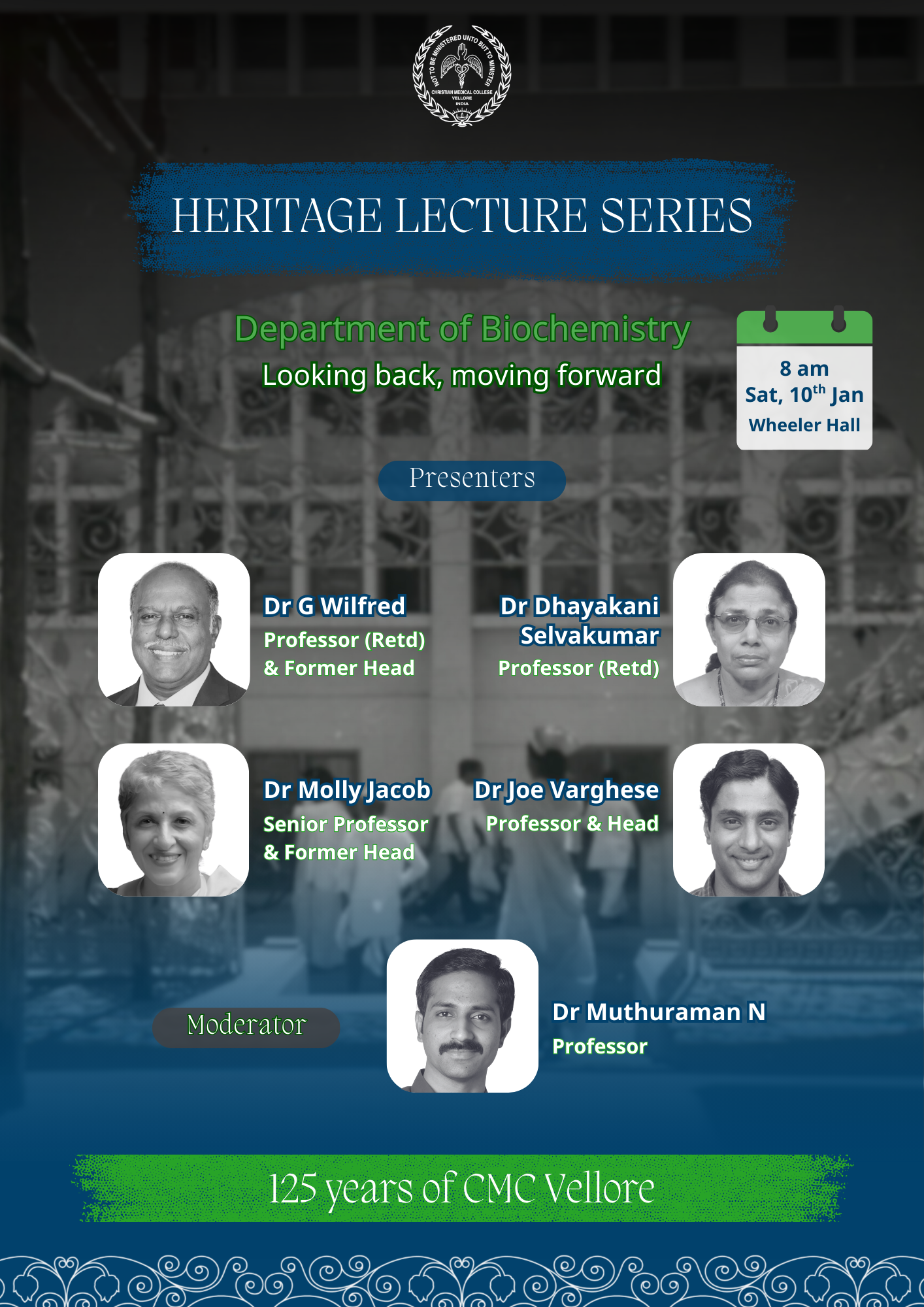 NOT TO BE MINISTERED UNTO BUT TO MINISTER
CHRISTIAN MEDICAL COLLEGE VELLORE INDIA

HERITAGE LECTURE SERIES

Department of Biochemistry
Looking back, moving forward

8 am
Sat, 10$^{th}$ Jan
Wheeler Hall

Presenters

Dr G Wilfred
Professor (Retd)
& Former Head

Dr Dhayakani Selvakumar
Professor (Retd)

Dr Molly Jacob
Senior Professor
& Former Head

Dr Joe Varghese
Professor & Head

Moderator

Dr Muthuraman N
Professor

125 years of CMC Vellore